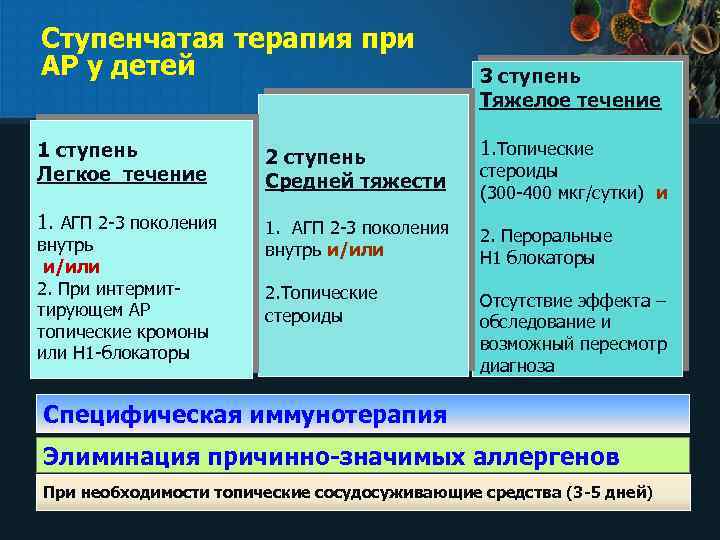 Ступенчатая терапия при АР у детей

1 ступень
Легкое течение

1. АГП 2-3 поколения внутрь
и/или
2. При интермиттирующем АР топические кромоны или Н1-блокаторы

2 ступень
Средней тяжести

1. АГП 2-3 поколения внутрь и/или

2.Топические стероиды

3 ступень
Тяжелое течение

1.Топические стероиды (300-400 мкг/сутки) и

2. Пероральные Н1 блокаторы

Отсутствие эффекта – обследование и возможный пересмотр диагноза

Специфическая иммунотерапия

Элиминация причинно-значимых аллергенов

При необходимости топические сосудосуживающие средства (3-5 дней)